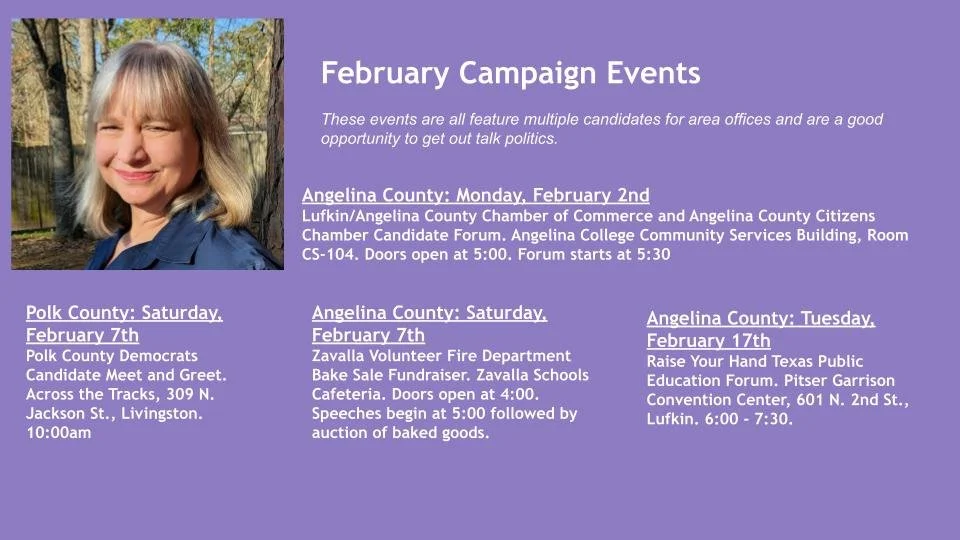 February Campaign Events

These events are all feature multiple candidates for area offices and are a good opportunity to get out talk politics.

Angelina County: Monday, February 2nd
Lufkin/Angelina County Chamber of Commerce and Angelina County Citizens Chamber Candidate Forum. Angelina College Community Services Building, Room CS-104. Doors open at 5:00. Forum starts at 5:30

Polk County: Saturday, February 7th
Polk County Democrats Candidate Meet and Greet. Across the Tracks, 309 N. Jackson St., Livingston. 10:00am

Angelina County: Saturday, February 7th
Zavalla Volunteer Fire Department Bake Sale Fundraiser. Zavalla Schools Cafeteria. Doors open at 4:00. Speeches begin at 5:00 followed by auction of baked goods.

Angelina County: Tuesday, February 17th
Raise Your Hand Texas Public Education Forum. Pitser Garrison Convention Center, 601 N. 2nd St., Lufkin. 6:00 - 7:30.